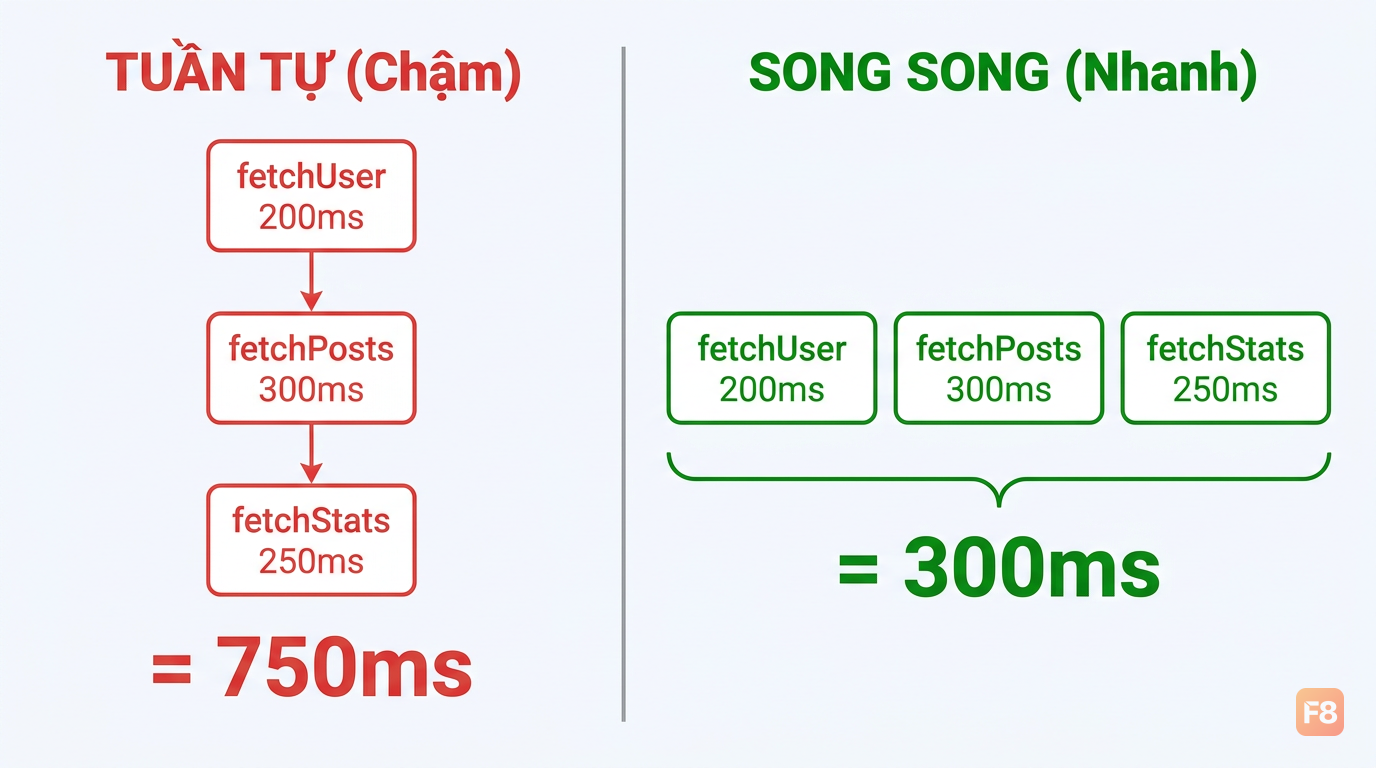 TUẦN TỰ (Chậm)

fetchUser
200ms

fetchPosts
300ms

fetchStats
250ms

= 750ms

SONG SONG (Nhanh)

fetchUser
200ms

fetchPosts
300ms

fetchStats
250ms

= 300ms

F8